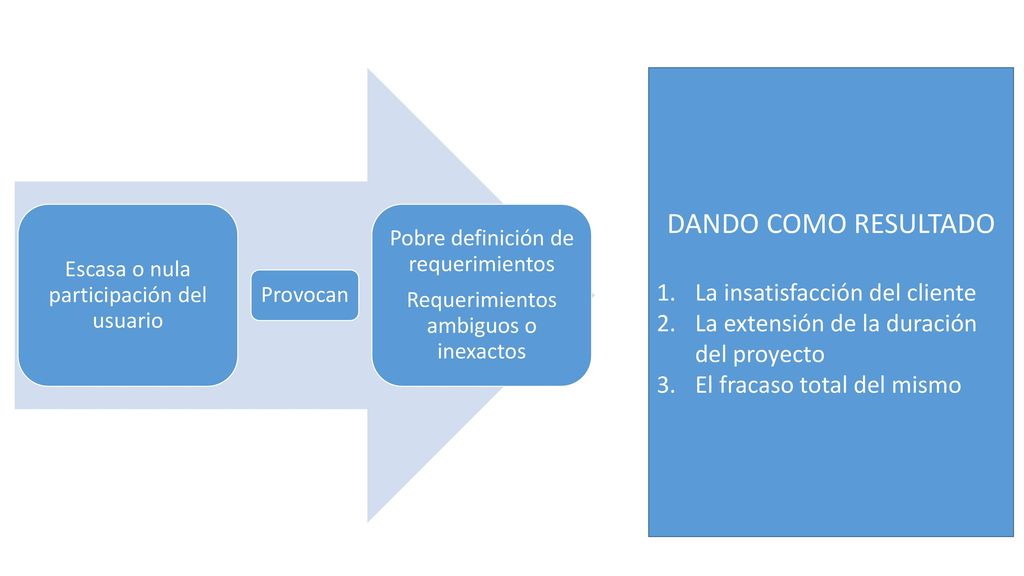 Escasa o nula participación del usuario

Provocan

Pobre definición de requerimientos

Requerimientos ambiguos o inexactos

DANDO COMO RESULTADO

1. La insatisfacción del cliente
2. La extensión de la duración del proyecto
3. El fracaso total del mismo